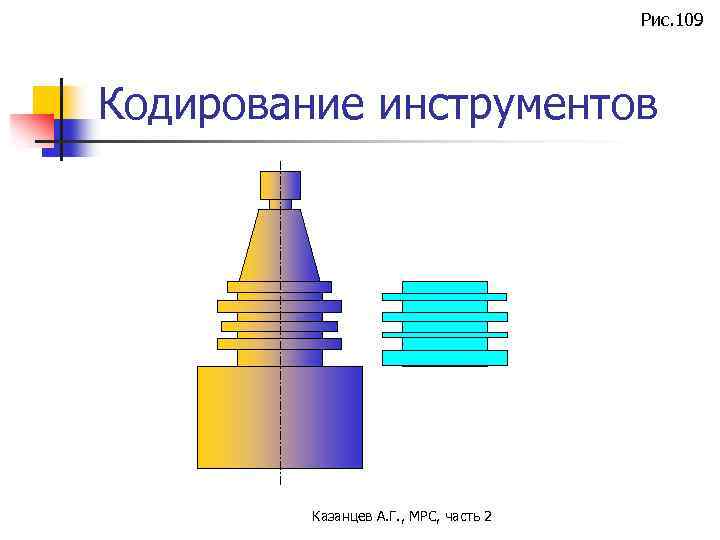 Рис.109

Кодирование инструментов

Казанцев А.Г., МРС, часть 2